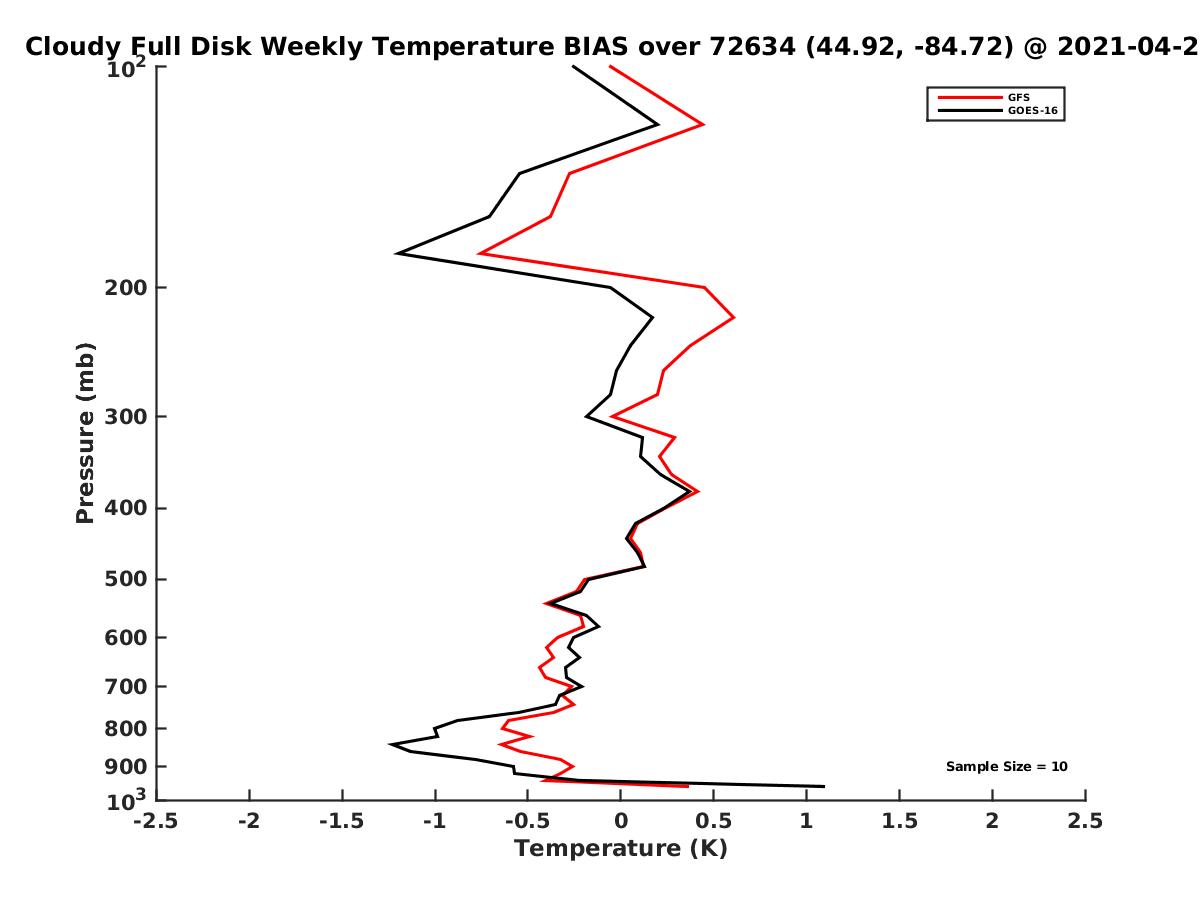 Cloudy Full Disk Weekly Temperature BIAS over 72634 (44.92, -84.72) @ 2021-04-2

GFS
GOES-16

Pressure (mb)

$10^2$
200
300
400
500
600
700
800
900
$10^3$

Sample Size = 10

-2.5
-2
-1.5
-1
-0.5
0
0.5
1
1.5
2
2.5

Temperature (K)